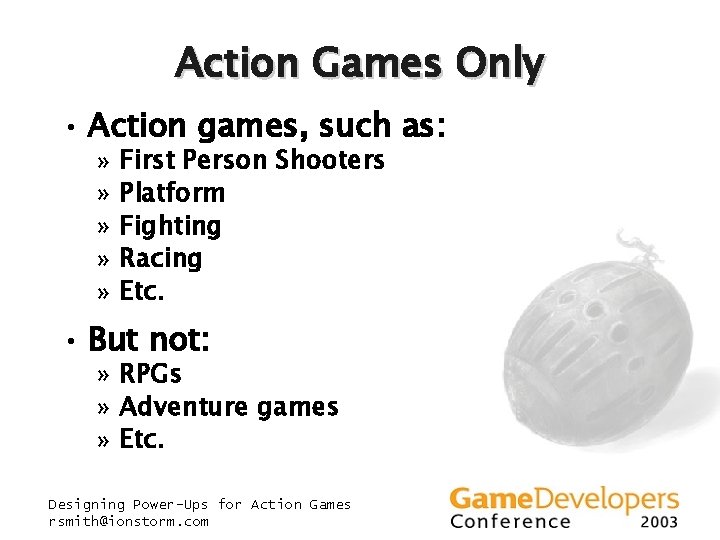 Action Games Only

• Action games, such as:
» First Person Shooters
» Platform
» Fighting
» Racing
» Etc.

• But not:
» RPGs
» Adventure games
» Etc.

Designing Power-Ups for Action Games
rsmith@ionstorm.com

GameDevelopers
Conference
2003